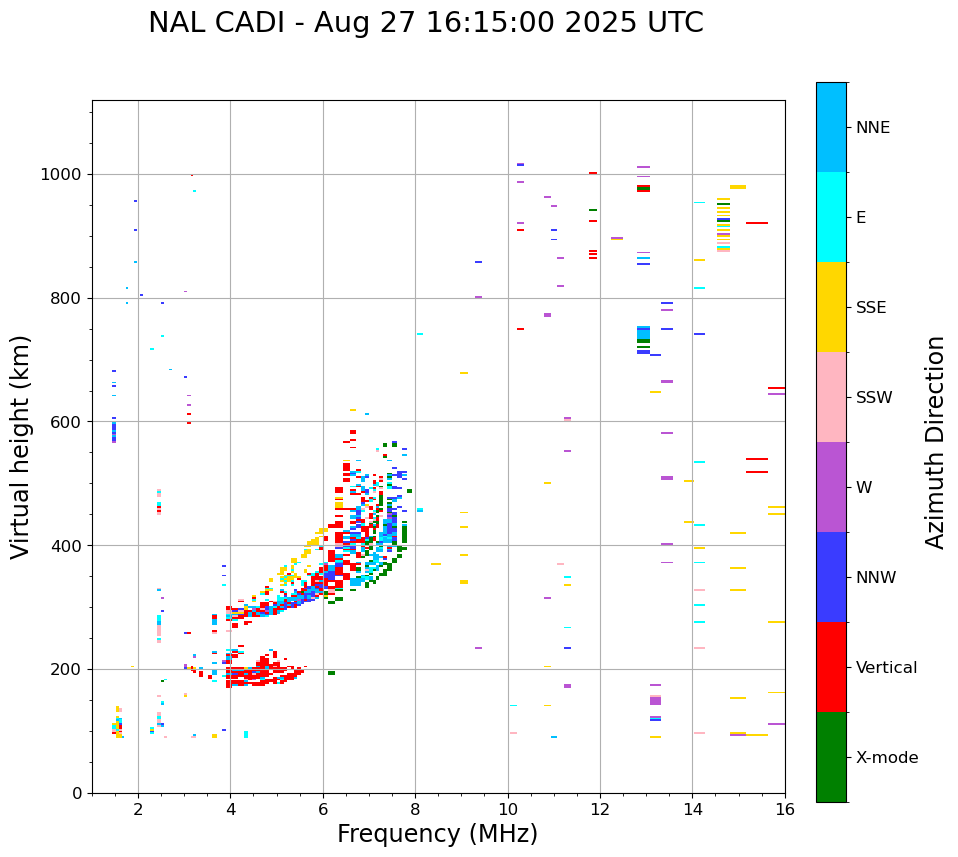 NAL CADI - Aug 27 16:15:00 2025 UTC

Virtual height (km)

1000
800
600
400
200
0

2
4
6
8
10
12
14
16

Frequency (MHz)

NNE
E
SSE
SSW
W
NNW
Vertical
X-mode

Azimuth Direction